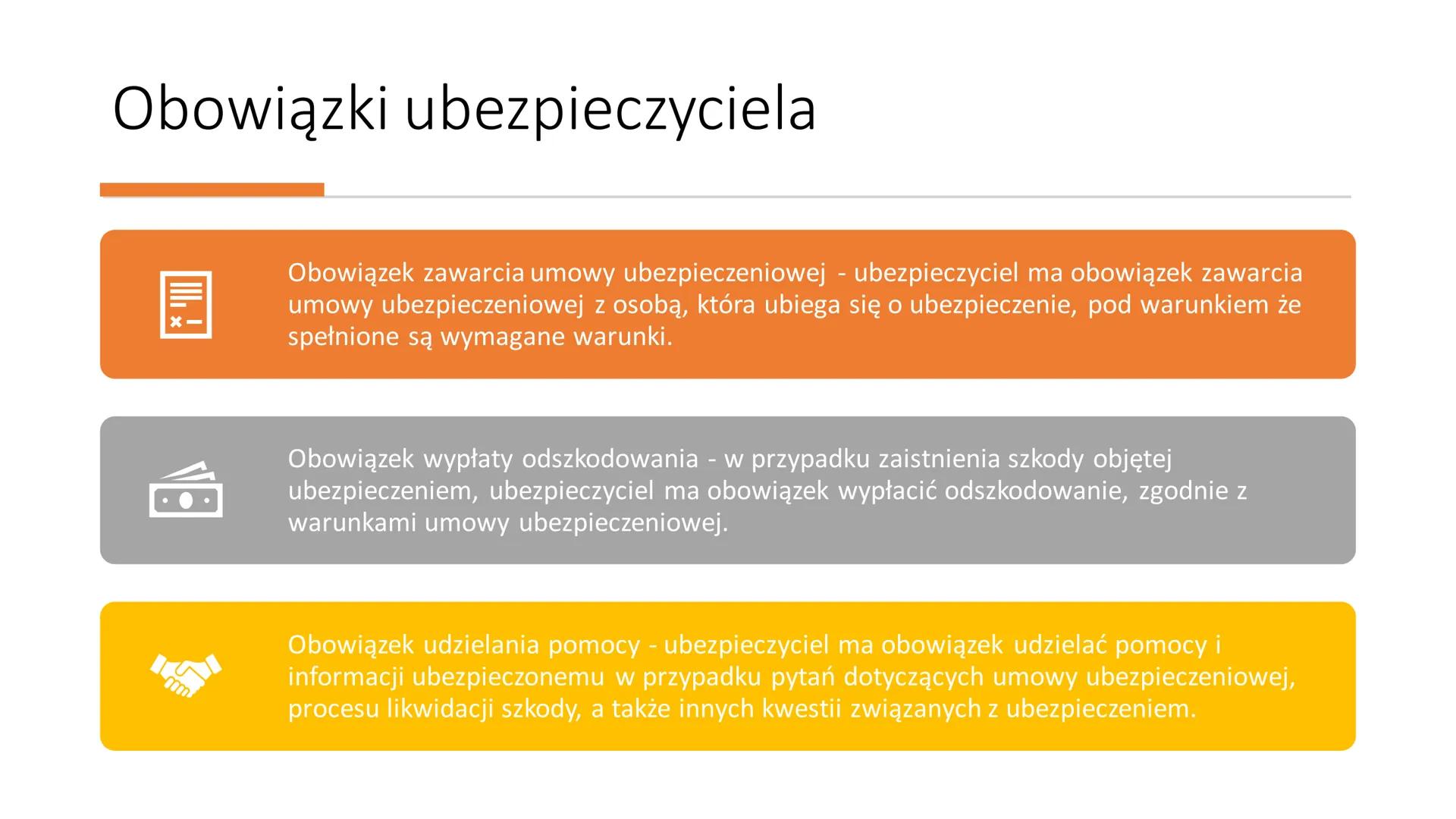 Obowiązki ubezpieczyciela

Obowiązek zawarcia umowy ubezpieczeniowej - ubezpieczyciel ma obowiązek zawarcia umowy ubezpieczeniowej z osobą, która ubiega się o ubezpieczenie, pod warunkiem że spełnione są wymagane warunki.

Obowiązek wypłaty odszkodowania - w przypadku zaistnienia szkody objętej ubezpieczeniem, ubezpieczyciel ma obowiązek wypłacić odszkodowanie, zgodnie z warunkami umowy ubezpieczeniowej.

Obowiązek udzielania pomocy - ubezpieczyciel ma obowiązek udzielać pomocy i informacji ubezpieczonemu w przypadku pytań dotyczących umowy ubezpieczeniowej, procesu likwidacji szkody, a także innych kwestii związanych z ubezpieczeniem.